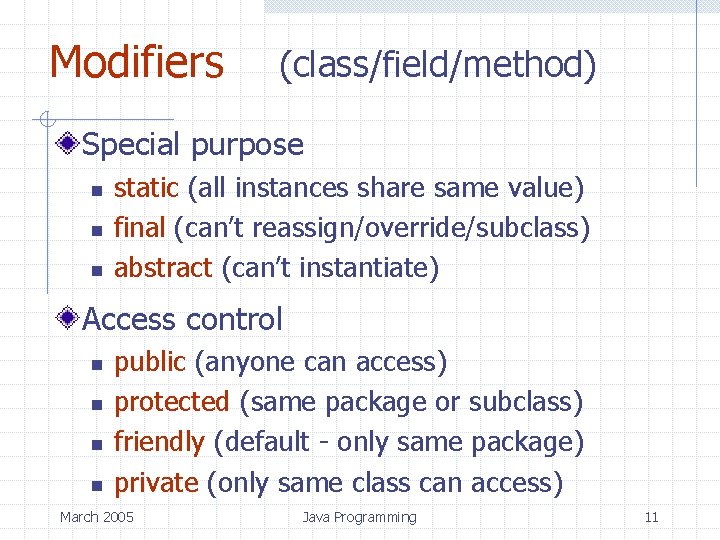 Modifiers (class/field/method)

Special purpose

- static (all instances share same value)
- final (can't reassign/override/subclass)
- abstract (can't instantiate)

Access control

- public (anyone can access)
- protected (same package or subclass)
- friendly (default - only same package)
- private (only same class can access)

March 2005 Java Programming 11